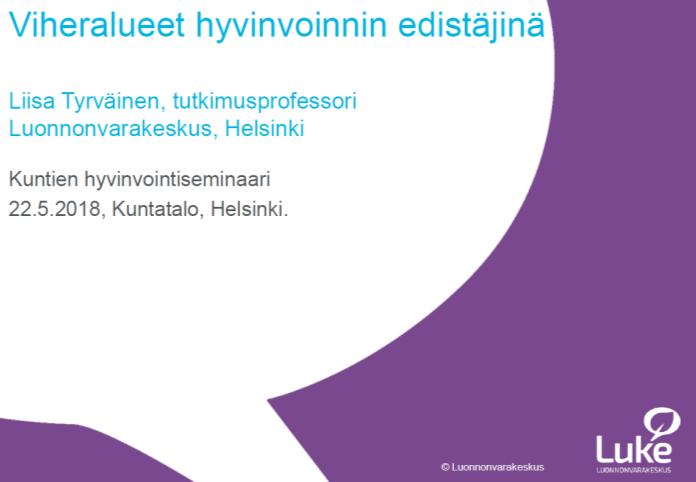 Viheralueet hyvinvoinnin edistäjinä

Liisa Tyrväinen, tutkimusprofessori
Luonnonvarakeskus, Helsinki

Kuntien hyvinvointiseminaari
22.5.2018, Kuntatalo, Helsinki.

© Luonnonvarakeskus

Luke
LUONNONVARAKESKUS